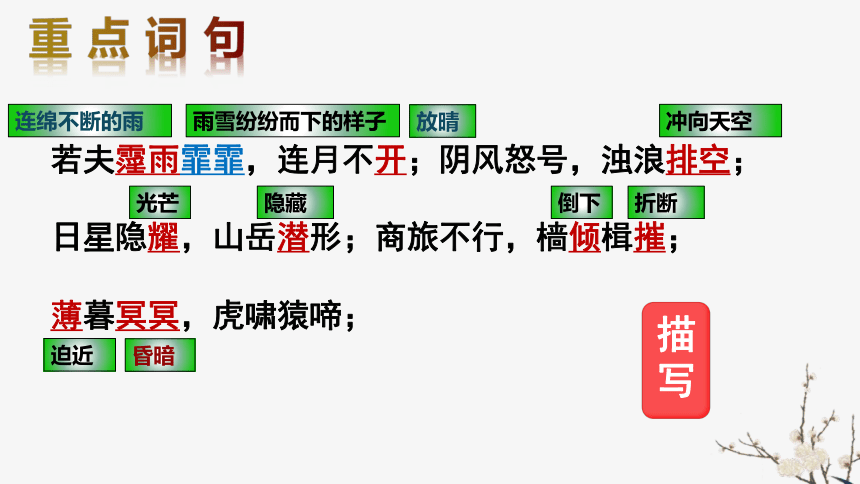 重点词句

连绵不断的雨　雨雪纷纷而下的样子　放晴　冲向天空

若夫霪雨霏霏，连月不开；阴风怒号，浊浪排空；

光芒　隐藏　倒下　折断

日星隐耀，山岳潜形；商旅不行，樯倾楫摧；

薄暮冥冥，虎啸猿啼；

迫近　昏暗

描写